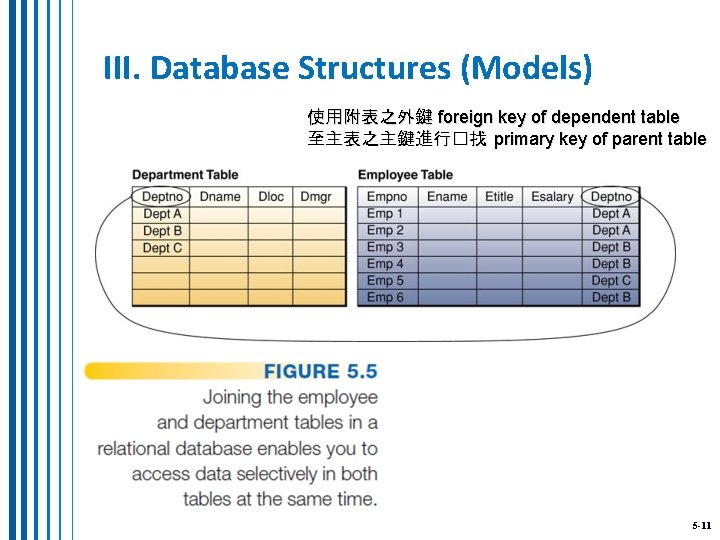 III. Database Structures (Models)

使用附表之外鍵 foreign key of dependent table
至主表之主鍵進行□找 primary key of parent table

Department Table

| Deptno | Dname | Dloc | Dmgr |
|---|---|---|---|
| Dept A | | | |
| Dept B | | | |
| Dept C | | | |
| | | | |
| | | | |
| | | | |

Employee Table

| Empno | Ename | Etitle | Esalary | Deptno |
|---|---|---|---|---|
| Emp 1 | | | | Dept A |
| Emp 2 | | | | Dept A |
| Emp 3 | | | | Dept B |
| Emp 4 | | | | Dept B |
| Emp 5 | | | | Dept C |
| Emp 6 | | | | Dept B |

FIGURE 5.5
Joining the employee and department tables in a relational database enables you to access data selectively in both tables at the same time.

5-11